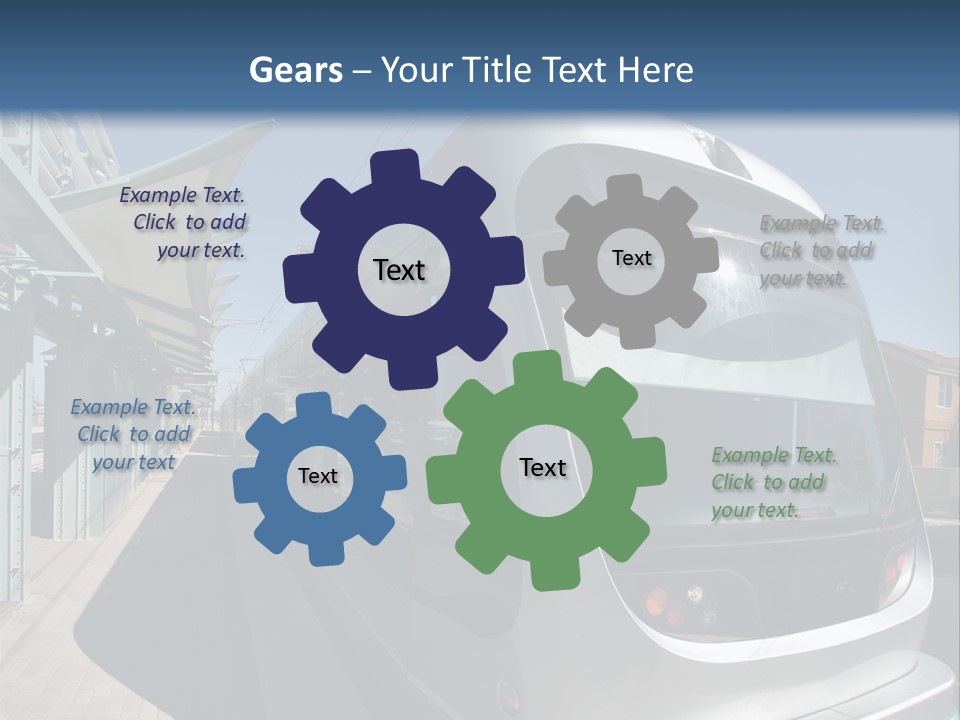 Gears – Your Title Text Here

Example Text. Click to add your text.

Text

Text

Example Text. Click to add your text.

Example Text. Click to add your text

Text

Text

Example Text. Click to add your text.